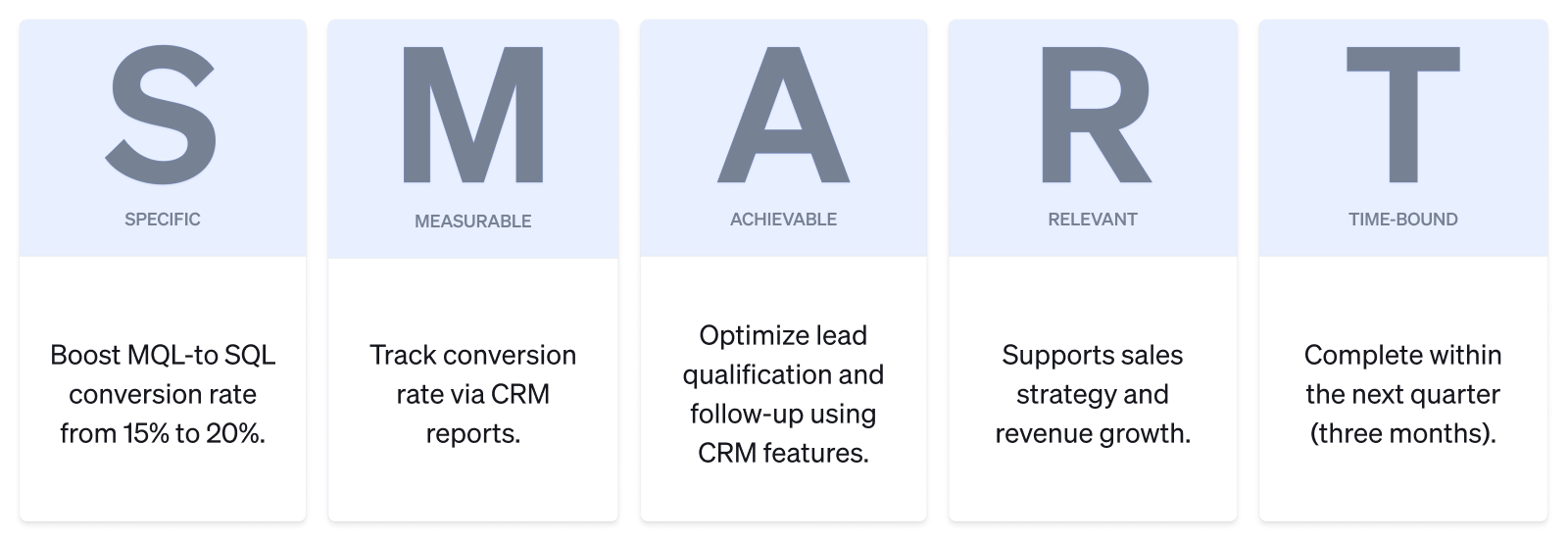 S

SPECIFIC

Boost MQL-to SQL conversion rate from 15% to 20%.

M

MEASURABLE

Track conversion rate via CRM reports.

A

ACHIEVABLE

Optimize lead qualification and follow-up using CRM features.

R

RELEVANT

Supports sales strategy and revenue growth.

T

TIME-BOUND

Complete within the next quarter (three months).